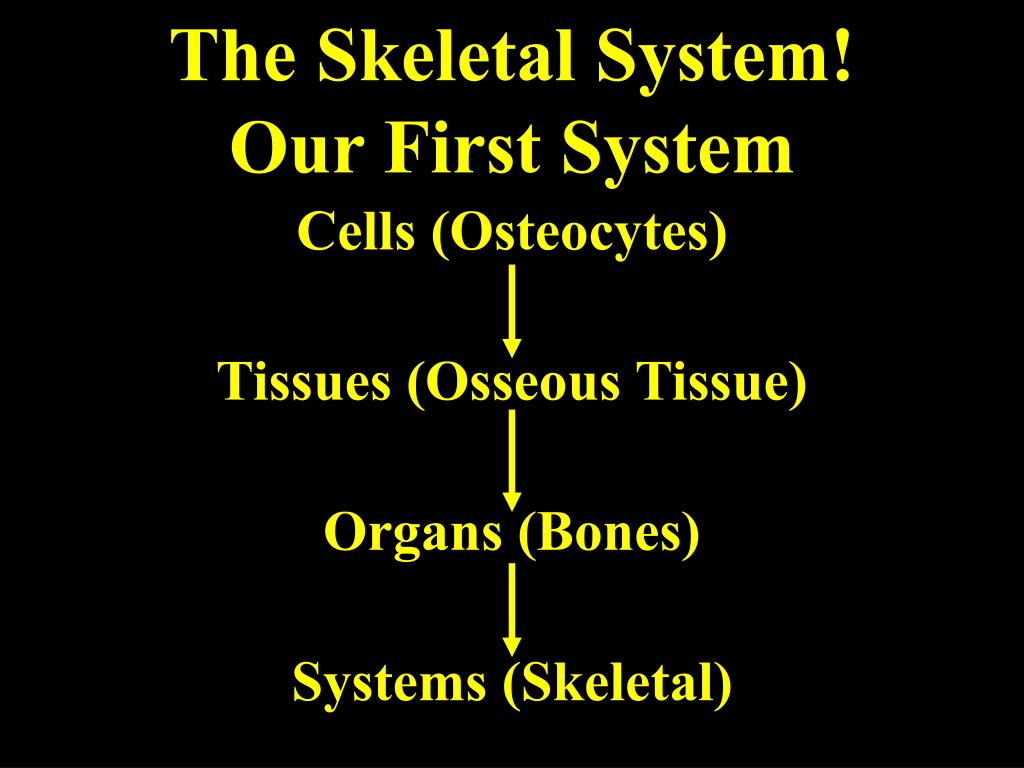 The Skeletal System!
Our First System

Cells (Osteocytes)

Tissues (Osseous Tissue)

Organs (Bones)

Systems (Skeletal)